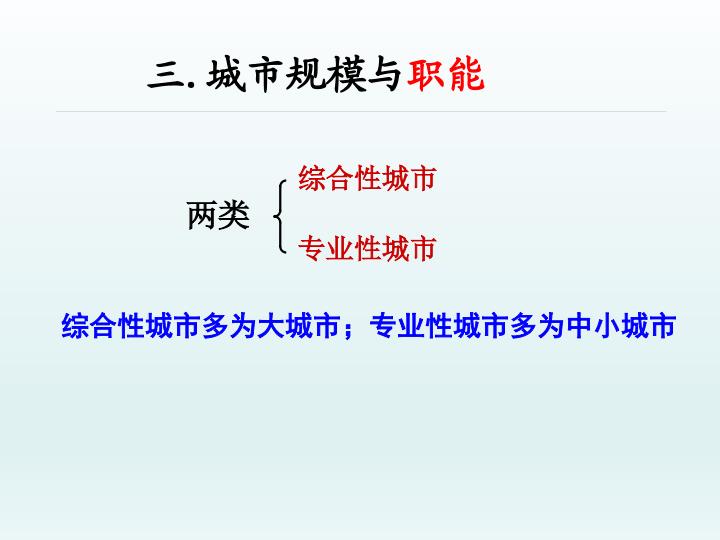 三. 城市规模与职能

两类 综合性城市
专业性城市

综合性城市多为大城市；专业性城市多为中小城市